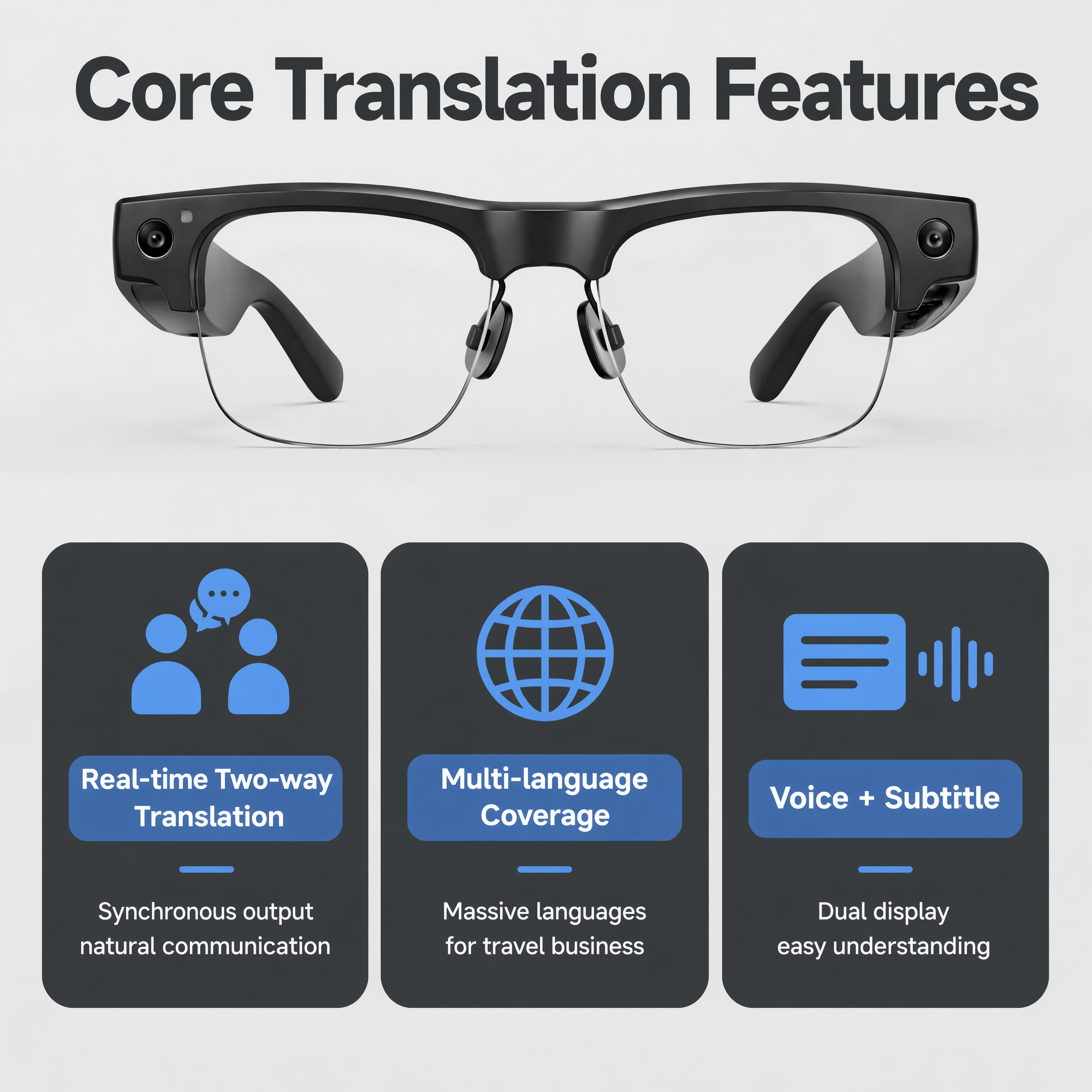 Core Translation Features

Real-time Two-way Translation

Synchronous output natural communication

Multi-language Coverage

Massive languages for travel business

Voice + Subtitle

Dual display easy understanding